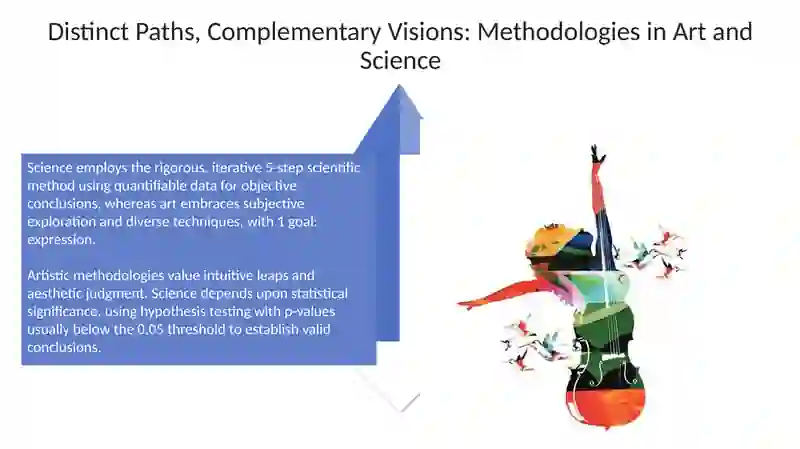 Distinct Paths, Complementary Visions: Methodologies in Art and Science

Science employs the rigorous, iterative 5-step scientific method using quantifiable data for objective conclusions, whereas art embraces subjective exploration and diverse techniques, with 1 goal: expression.

Artistic methodologies value intuitive leaps and aesthetic judgment. Science depends upon statistical significance, using hypothesis testing with p-values usually below the 0.05 threshold to establish valid conclusions.